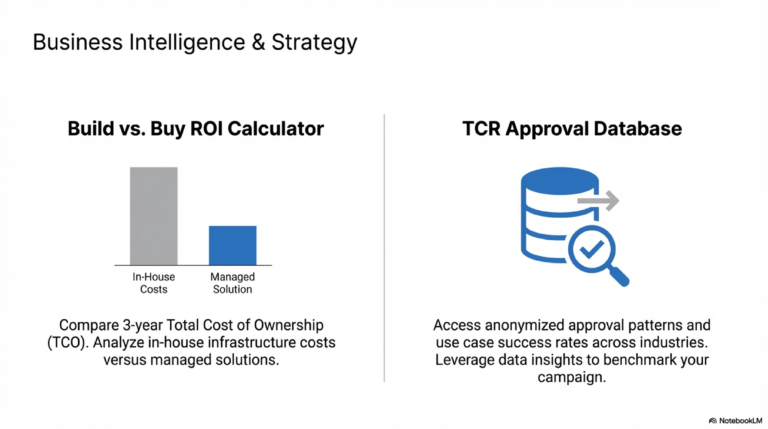 Business Intelligence & Strategy

Build vs. Buy ROI Calculator

In-House Costs

Managed Solution

Compare 3-year Total Cost of Ownership (TCO). Analyze in-house infrastructure costs versus managed solutions.

TCR Approval Database

Access anonymized approval patterns and use case success rates across industries. Leverage data insights to benchmark your campaign.

NotebookLM